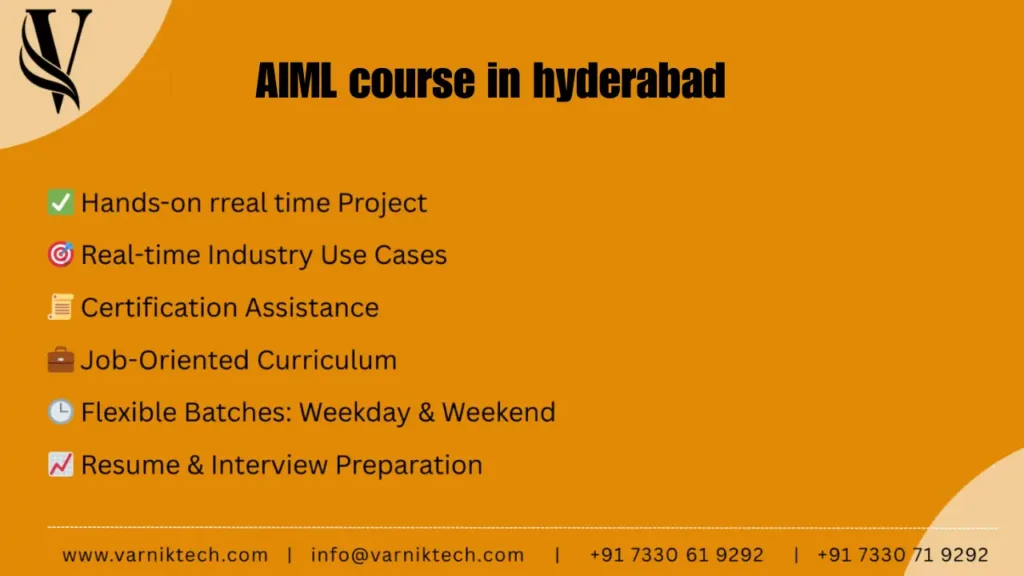 AIML course in hyderabad

✅ Hands-on rreal time Project

🎯 Real-time Industry Use Cases

📜 Certification Assistance

💼 Job-Oriented Curriculum

🕒 Flexible Batches: Weekday & Weekend

📈 Resume & Interview Preparation

www.varniktech.com | info@varniktech.com | +91 7330 61 9292 | +91 7330 71 9292